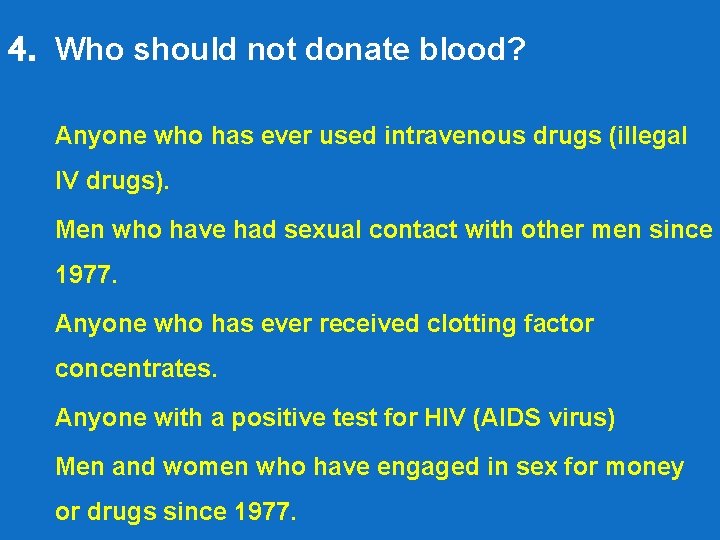 4. Who should not donate blood?

Anyone who has ever used intravenous drugs (illegal IV drugs).

Men who have had sexual contact with other men since 1977.

Anyone who has ever received clotting factor concentrates.

Anyone with a positive test for HIV (AIDS virus)

Men and women who have engaged in sex for money or drugs since 1977.